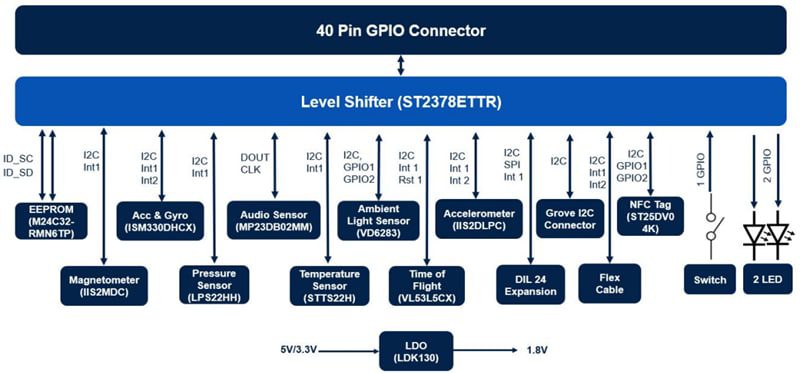 40 Pin GPIO Connector

Level Shifter (ST2378ETTR)

ID_SC
ID_SD

EEPROM
(M24C32-RMN6TP)

I2C
Int1

Magnetometer
(IIS2MDC)

I2C
Int1
Int2

Acc & Gyro
(ISM330DHCX)

I2C
Int1

Pressure Sensor
(LPS22HH)

DOUT
CLK

Audio Sensor
(MP23DB02MM)

I2C
Int1

Temperature Sensor
(STTS22H)

I2C,
GPIO1
GPIO2

Ambient Light Sensor
(VD6283)

I2C
Int 1
Rst 1

Time of Flight
(VL53L5CX)

I2C
Int 1
Int 2

Accelerometer
(IIS2DLPC)

I2C
SPI
Int 1

DIL 24
Expansion

I2C

Grove I2C
Connector

I2C
Int1
Int2

Flex
Cable

I2C
GPIO1
GPIO2

NFC Tag
(ST25DV04K)

1 GPIO

Switch

2 GPIO

2 LED

5V/3.3V

LDO
(LDK130)

1.8V